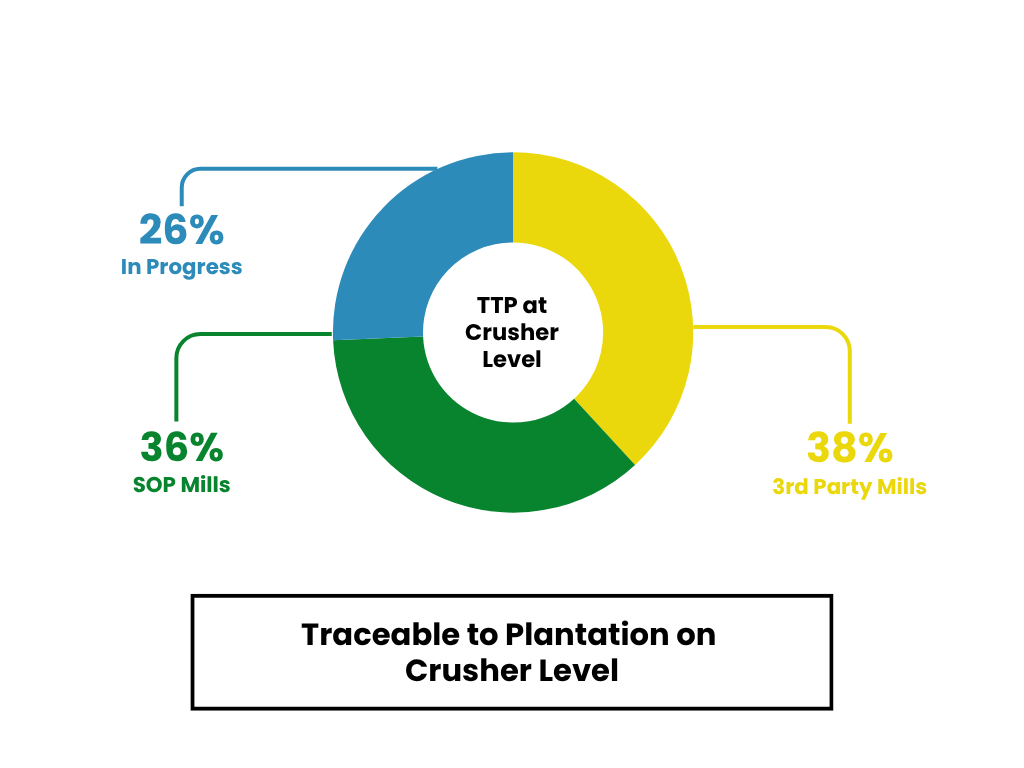 26%
In Progress

TTP at Crusher Level

36%
SOP Mills

38%
3rd Party Mills

Traceable to Plantation on Crusher Level